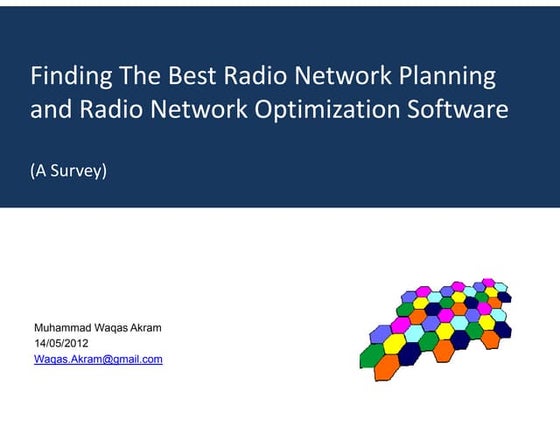 Finding The Best Radio Network Planning and Radio Network Optimization Software

(A Survey)

Muhammad Waqas Akram
14/05/2012
Waqas.Akram@gmail.com